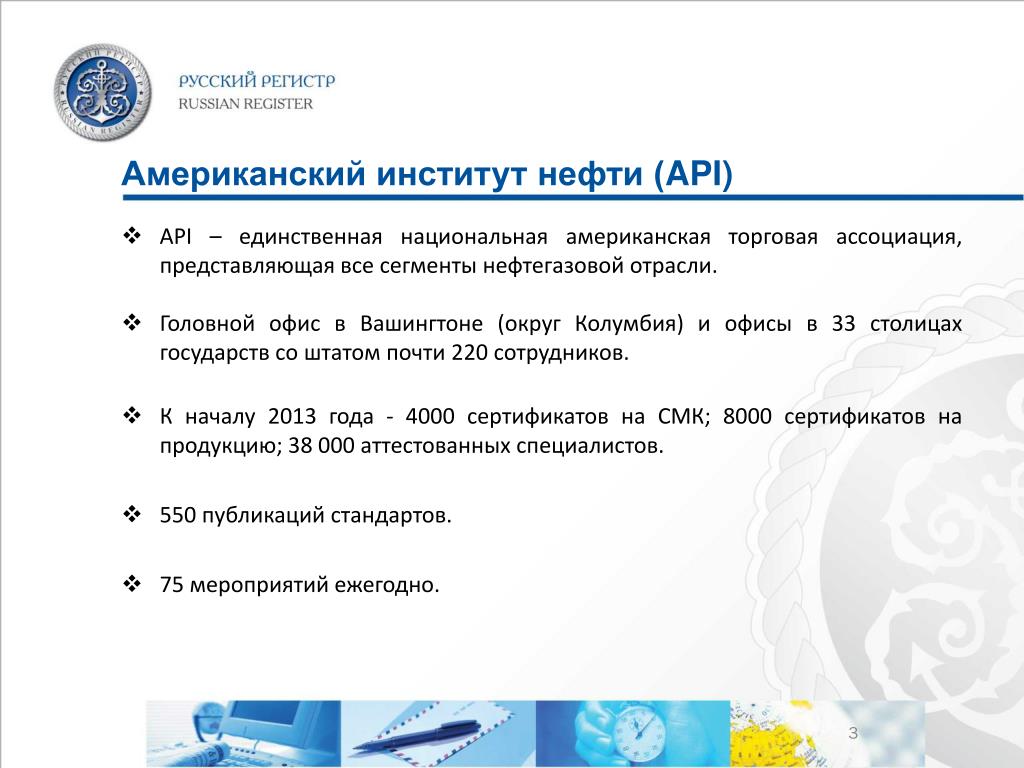 РУССКИЙ РЕГИСТР
RUSSIAN REGISTER

Американский институт нефти (API)

❖ API – единственная национальная американская торговая ассоциация, представляющая все сегменты нефтегазовой отрасли.

❖ Головной офис в Вашингтоне (округ Колумбия) и офисы в 33 столицах государств со штатом почти 220 сотрудников.

❖ К началу 2013 года - 4000 сертификатов на СМК; 8000 сертификатов на продукцию; 38 000 аттестованных специалистов.

❖ 550 публикаций стандартов.

❖ 75 мероприятий ежегодно.

3